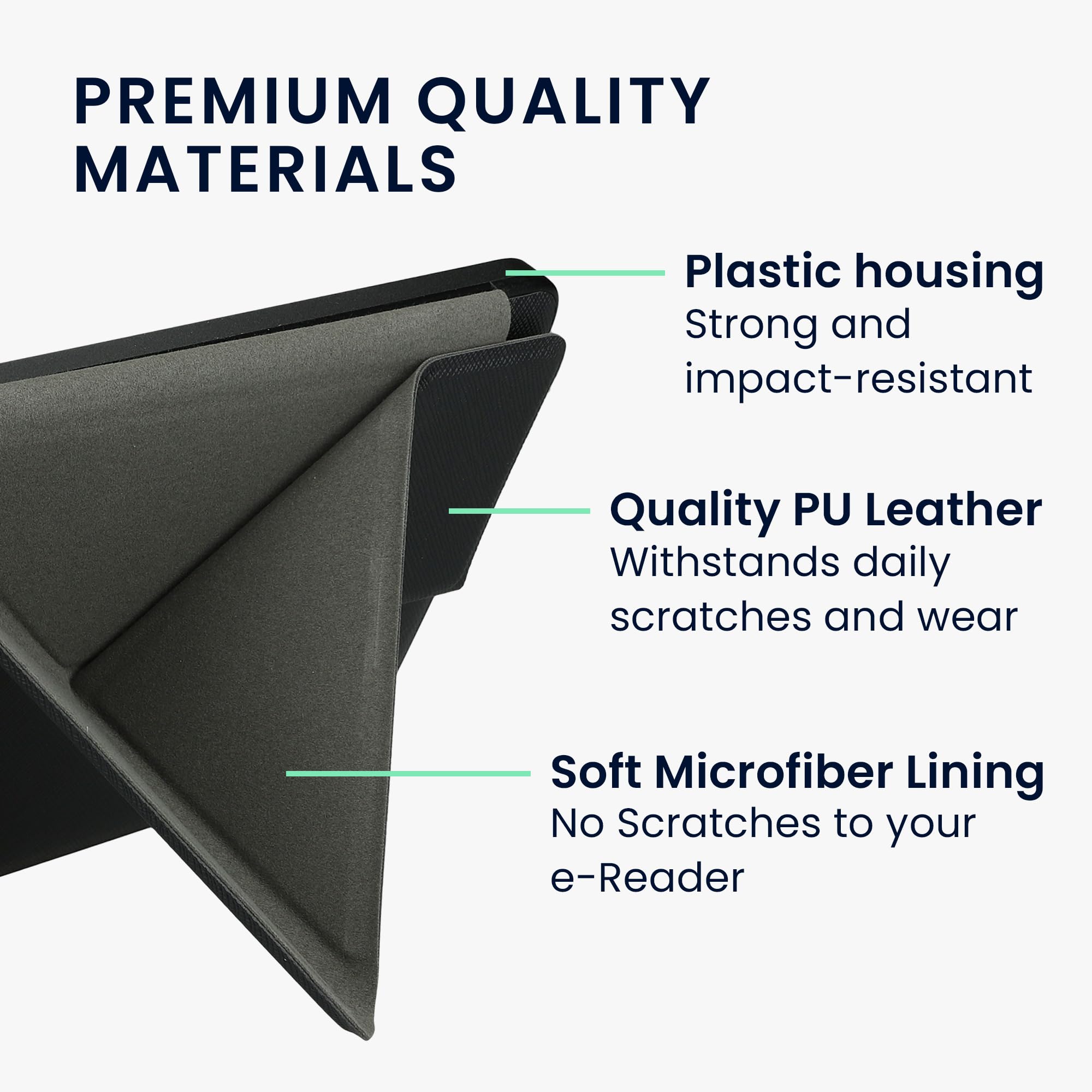 PREMIUM QUALITY MATERIALS

Plastic housing
Strong and impact-resistant

Quality PU Leather
Withstands daily scratches and wear

Soft Microfiber Lining
No Scratches to your e-Reader